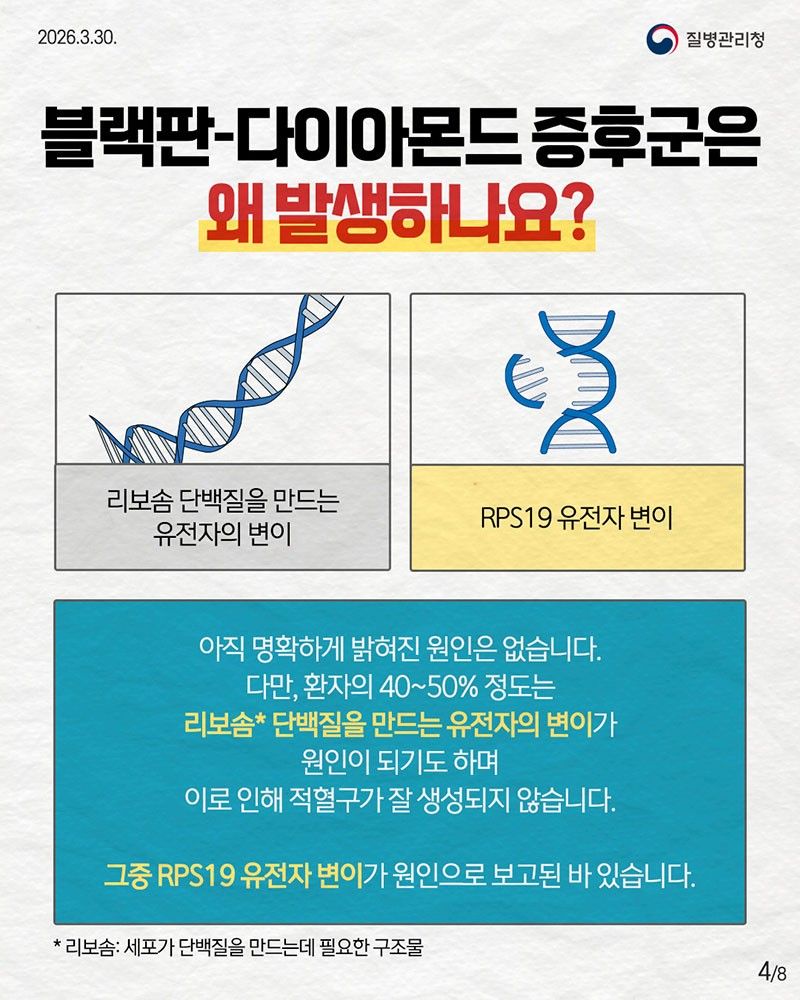 2026.3.30.

질병관리청

블랙판-다이아몬드 증후군은
왜 발생하나요?

리보솜 단백질을 만드는 유전자의 변이

RPS19 유전자 변이

아직 명확하게 밝혀진 원인은 없습니다.
다만, 환자의 40~50% 정도는
리보솜* 단백질을 만드는 유전자의 변이가
원인이 되기도 하며
이로 인해 적혈구가 잘 생성되지 않습니다.

그중 RPS19 유전자 변이가 원인으로 보고된 바 있습니다.

* 리보솜: 세포가 단백질을 만드는데 필요한 구조물

4/8